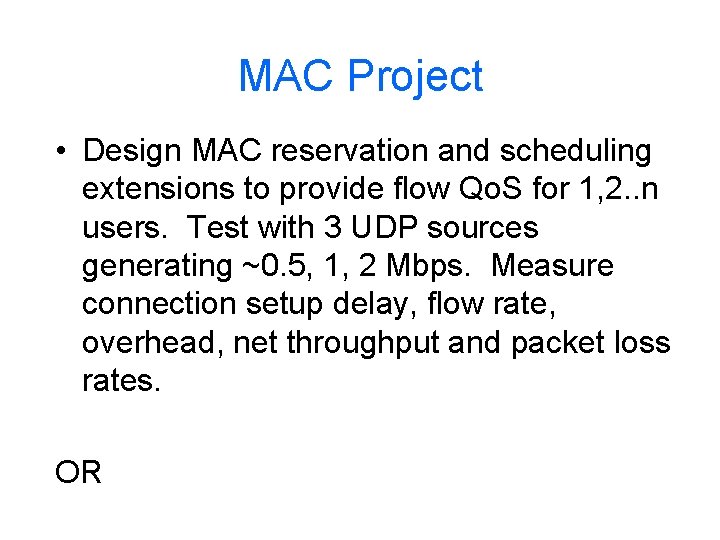 MAC Project

• Design MAC reservation and scheduling extensions to provide flow QoS for 1,2..n users. Test with 3 UDP sources generating ~0.5, 1, 2 Mbps. Measure connection setup delay, flow rate, overhead, net throughput and packet loss rates.

OR